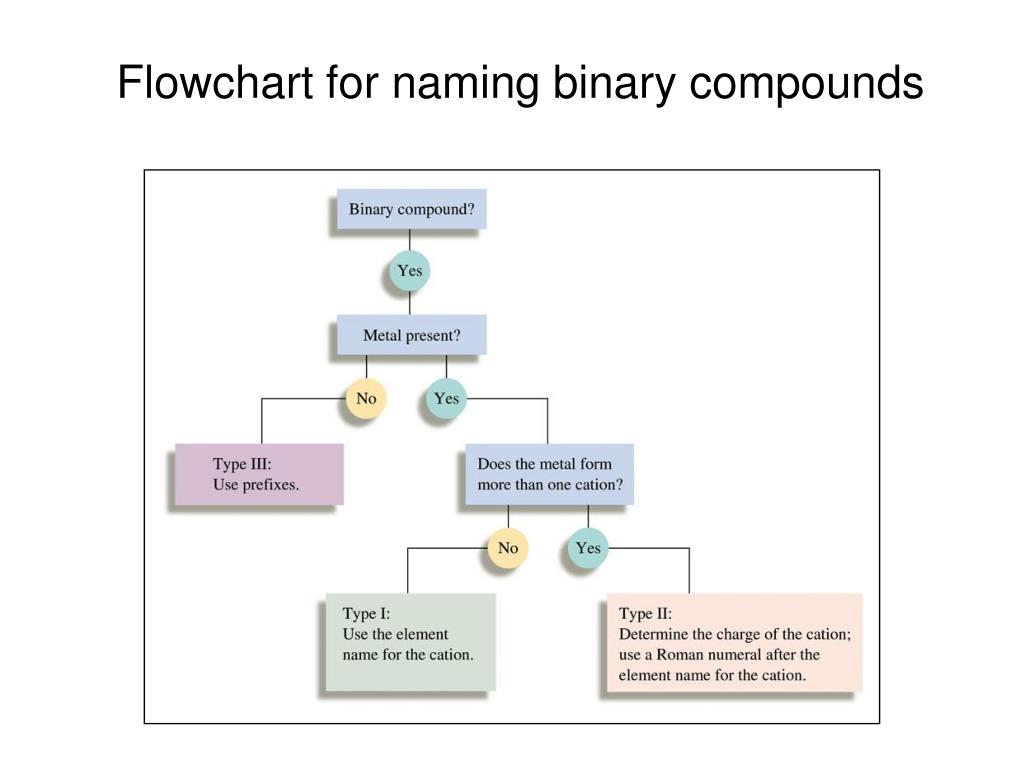 Flowchart for naming binary compounds

Binary compound?

Yes

Metal present?

No

Yes

Type III:
Use prefixes.

Does the metal form more than one cation?

No

Yes

Type I:
Use the element name for the cation.

Type II:
Determine the charge of the cation; use a Roman numeral after the element name for the cation.